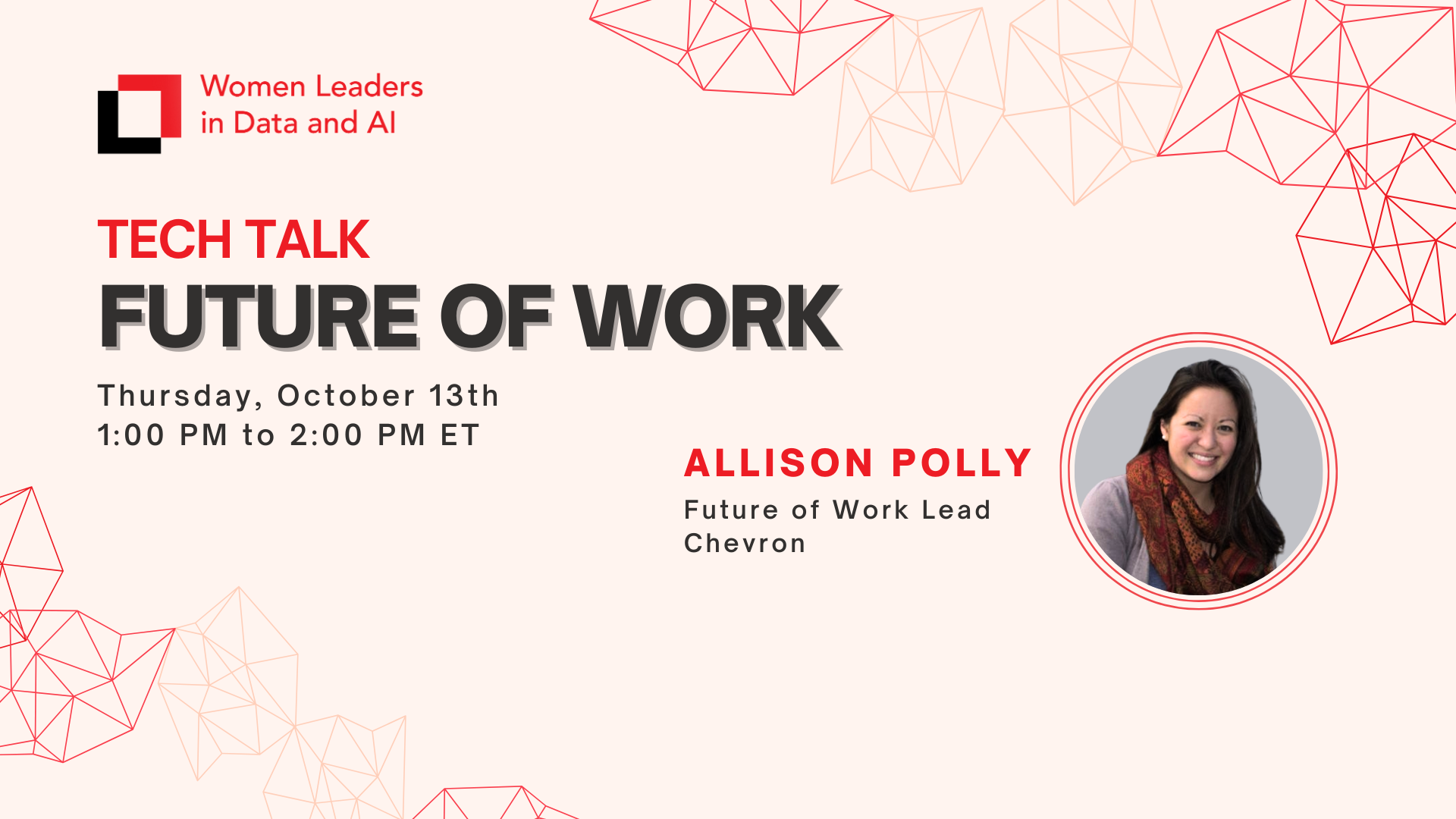 Women Leaders
in Data and AI

TECH TALK

FUTURE OF WORK

Thursday, October 13th
1:00 PM to 2:00 PM ET

ALLISON POLLY

Future of Work Lead
Chevron